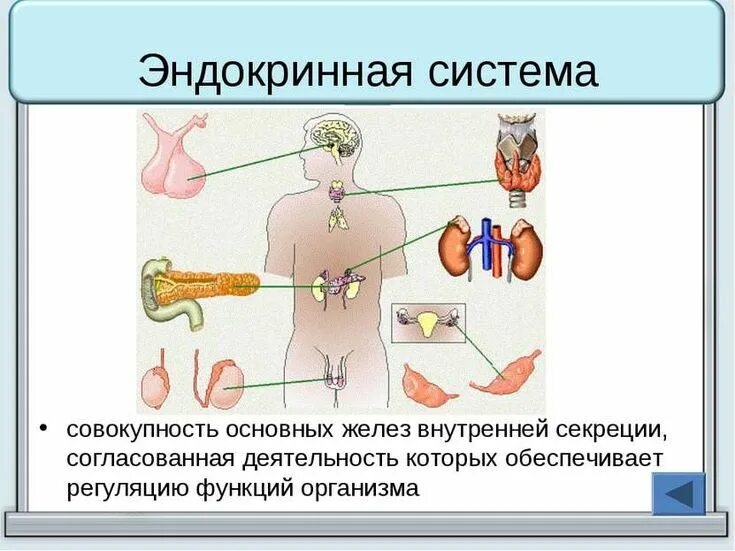 Эндокринная система

• совокупность основных желез внутренней секреции, согласованная деятельность которых обеспечивает регуляцию функций организма